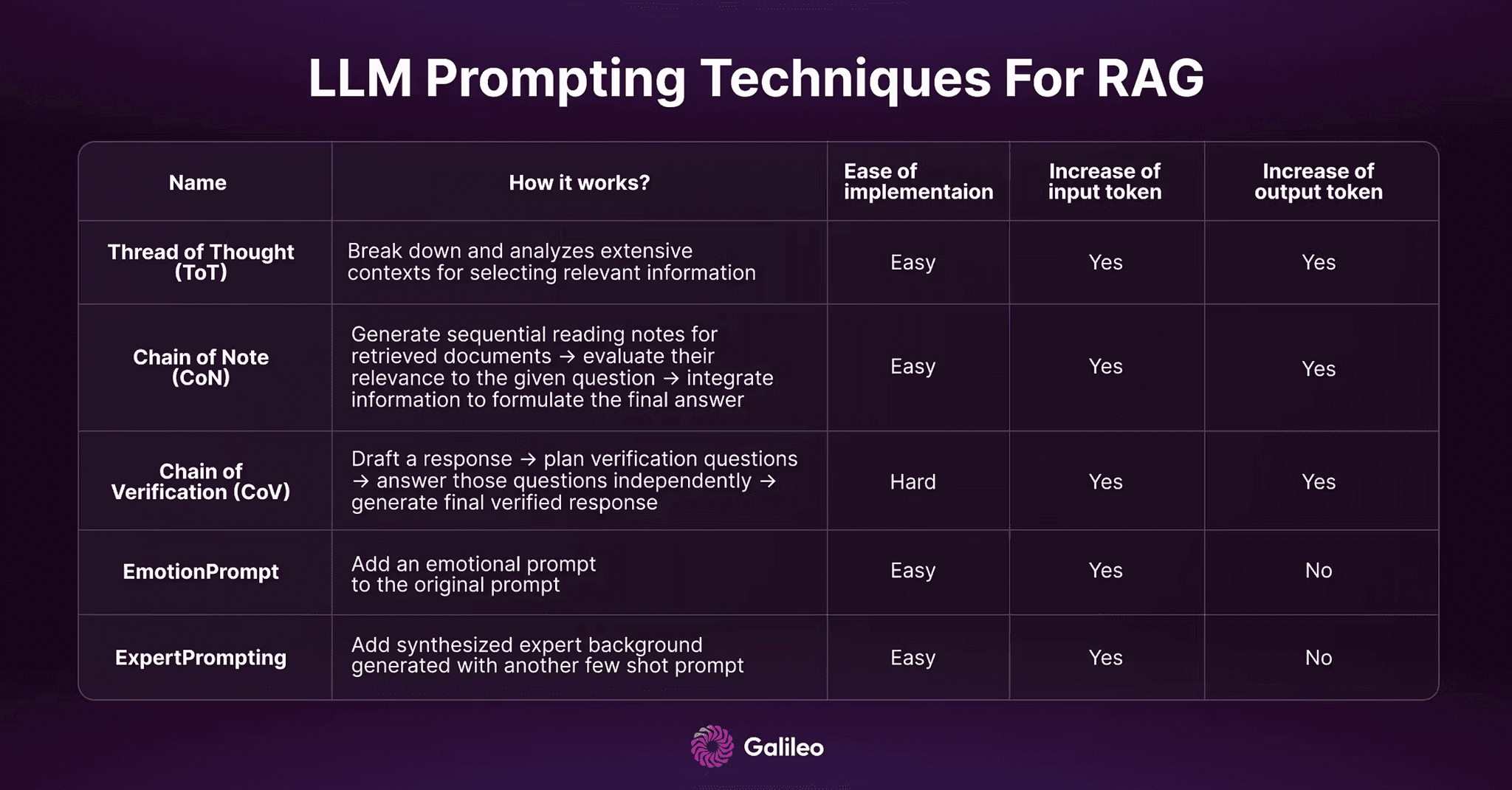 LLM Prompting Techniques For RAG

| Name | How it works? | Ease of implementaion | Increase of input token | Increase of output token |
|---|---|---|---|---|
| Thread of Thought (ToT) | Break down and analyzes extensive contexts for selecting relevant information | Easy | Yes | Yes |
| Chain of Note (CoN) | Generate sequential reading notes for retrieved documents → evaluate their relevance to the given question → integrate information to formulate the final answer | Easy | Yes | Yes |
| Chain of Verification (CoV) | Draft a response → plan verification questions → answer those questions independently → generate final verified response | Hard | Yes | Yes |
| EmotionPrompt | Add an emotional prompt to the original prompt | Easy | Yes | No |
| ExpertPrompting | Add synthesized expert background generated with another few shot prompt | Easy | Yes | No |

Galileo